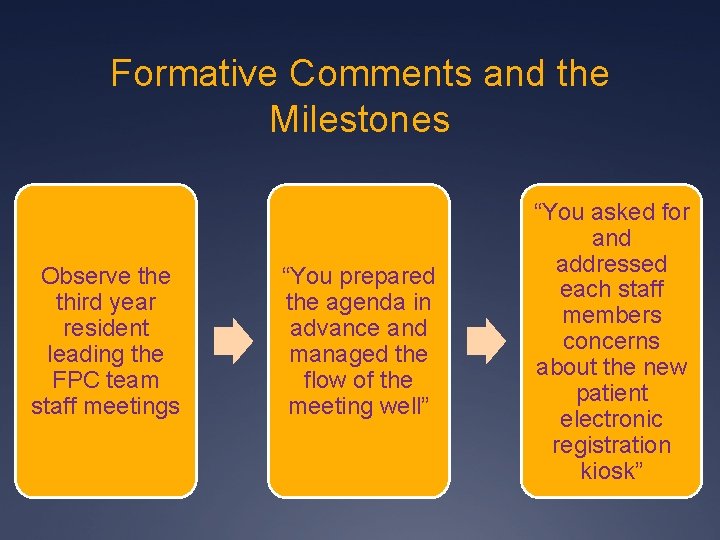 Formative Comments and the Milestones

Observe the third year resident leading the FPC team staff meetings

“You prepared the agenda in advance and managed the flow of the meeting well”

“You asked for and addressed each staff members concerns about the new patient electronic registration kiosk”